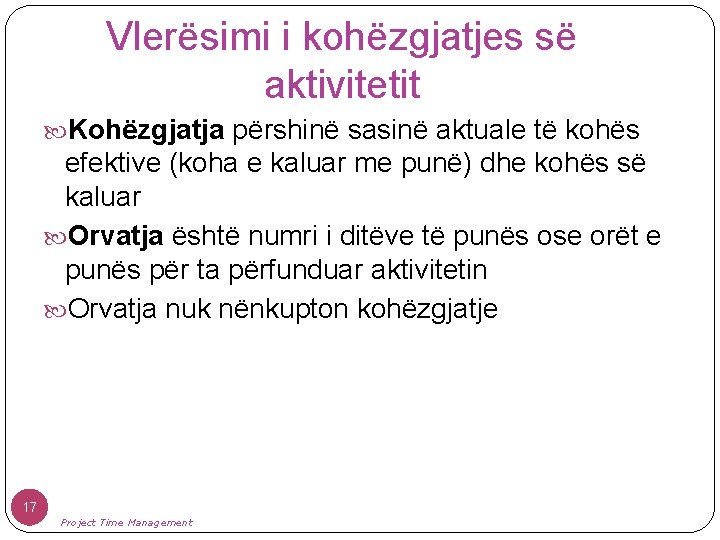 Vlerësimi i kohëzgjatjes së aktivitetit

Kohëzgjatja përshinë sasinë aktuale të kohës efektive (koha e kaluar me punë) dhe kohës së kaluar

Orvatja është numri i ditëve të punës ose orët e punës për ta përfunduar aktivitetin

Orvatja nuk nënkupton kohëzgjatje

17

Project Time Management